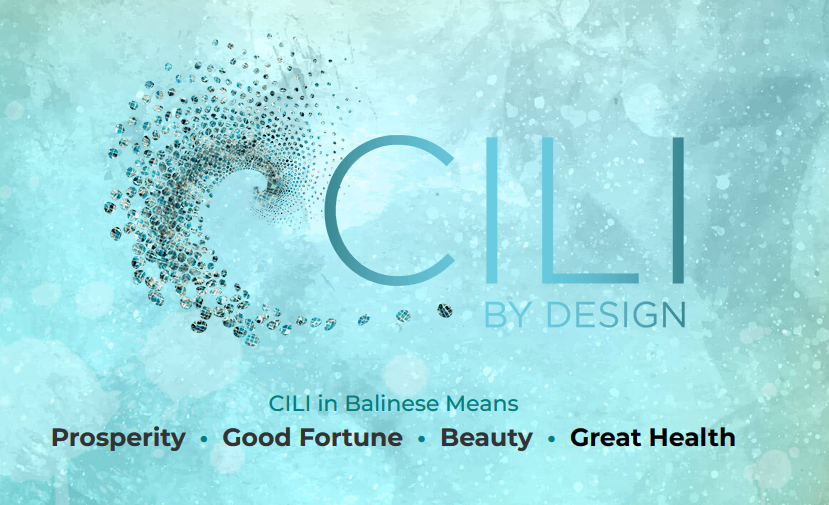 CILI
BY DESIGN

CILI in Balinese Means
Prosperity • Good Fortune • Beauty • Great Health